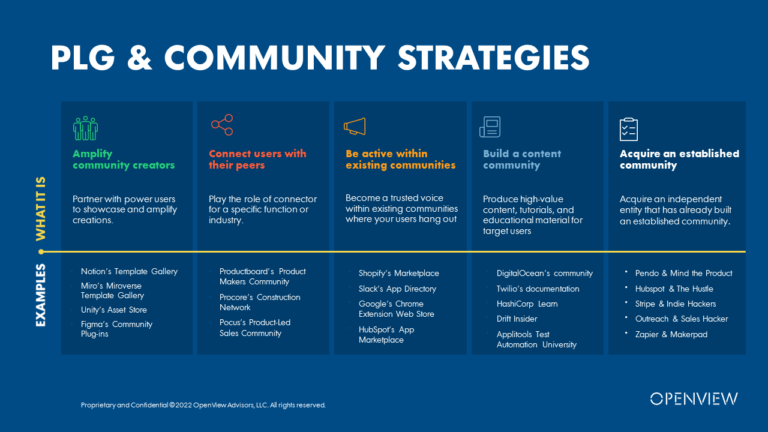 PLG & COMMUNITY STRATEGIES

WHAT IT IS

EXAMPLES

Amplify community creators

Partner with power users to showcase and amplify creations.

- Notion's Template Gallery
- Miro's Miroverse Template Gallery
- Unity's Asset Store
- Figma's Community Plug-ins

Connect users with their peers

Play the role of connector for a specific function or industry.

- Productboard's Product Makers Community
- Procore's Construction Network
- Pocus's Product-Led Sales Community

Be active within existing communities

Become a trusted voice within existing communities where your users hang out

- Shopify's Marketplace
- Slack's App Directory
- Google's Chrome Extension Web Store
- HubSpot's App Marketplace

Build a content community

Produce high-value content, tutorials, and educational material for target users

- DigitalOcean's community
- Twilio's documentation
- HashiCorp Learn
- Drift Insider
- Applitools Test Automation University

Acquire an established community

Acquire an independent entity that has already built an established community.

- Pendo & Mind the Product
- Hubspot & The Hustle
- Stripe & Indie Hackers
- Outreach & Sales Hacker
- Zapier & Makerpad

Proprietary and Confidential ©2022 OpenView Advisors, LLC. All rights reserved.

OPENVIEW